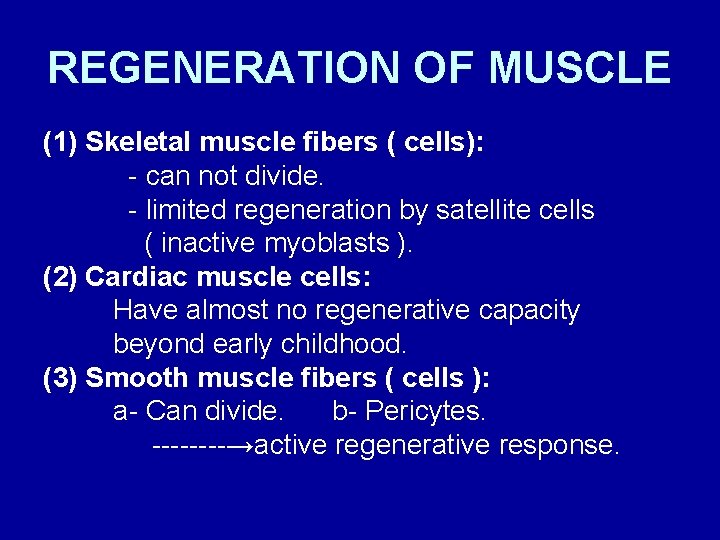 REGENERATION OF MUSCLE

(1) Skeletal muscle fibers ( cells):
- can not divide.
- limited regeneration by satellite cells ( inactive myoblasts ).

(2) Cardiac muscle cells:
Have almost no regenerative capacity beyond early childhood.

(3) Smooth muscle fibers ( cells ):
a- Can divide. b- Pericytes.
--------→active regenerative response.